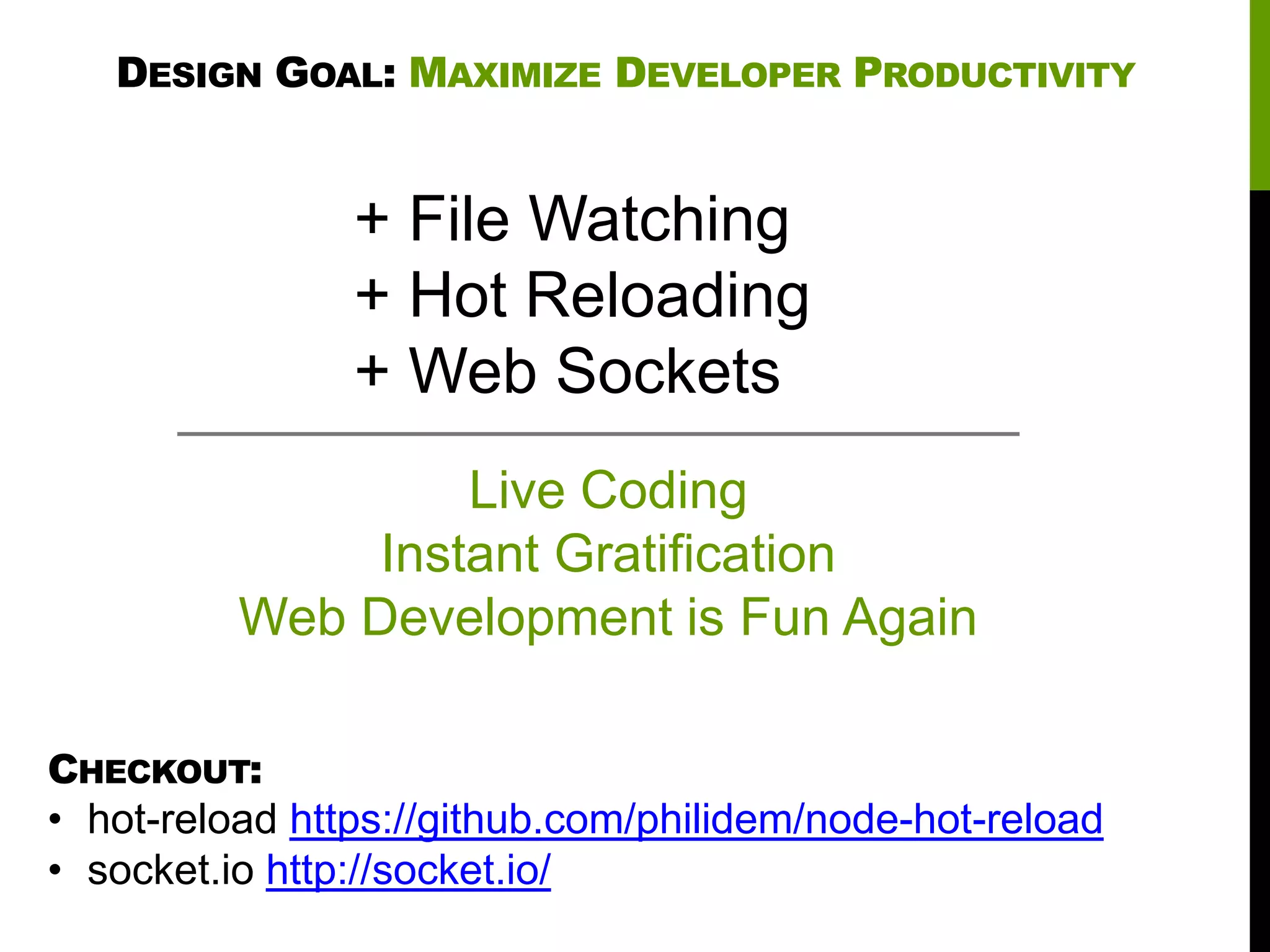 DESIGN GOAL: MAXIMIZE DEVELOPER PRODUCTIVITY

+ File Watching
+ Hot Reloading
+ Web Sockets

Live Coding
Instant Gratification
Web Development is Fun Again

CHECKOUT:
• hot-reload https://github.com/philidem/node-hot-reload
• socket.io http://socket.io/